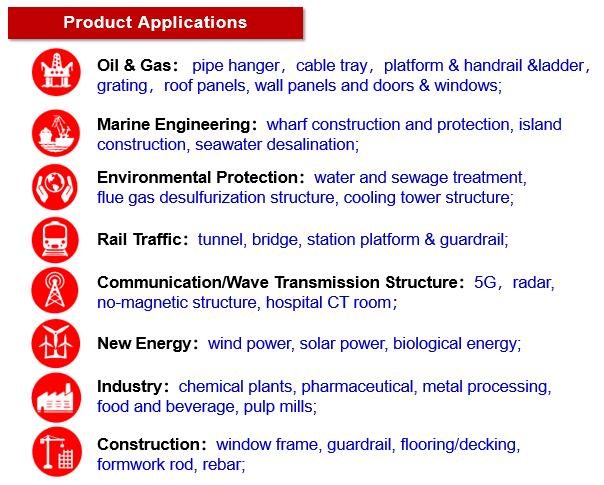 Product Applications

Oil & Gas: pipe hanger, cable tray, platform & handrail &ladder, grating, roof panels, wall panels and doors & windows;

Marine Engineering: wharf construction and protection, island construction, seawater desalination;

Environmental Protection: water and sewage treatment, flue gas desulfurization structure, cooling tower structure;

Rail Traffic: tunnel, bridge, station platform & guardrail;

Communication/Wave Transmission Structure: 5G, radar, no-magnetic structure, hospital CT room;

New Energy: wind power, solar power, biological energy;

Industry: chemical plants, pharmaceutical, metal processing, food and beverage, pulp mills;

Construction: window frame, guardrail, flooring/decking, formwork rod, rebar;